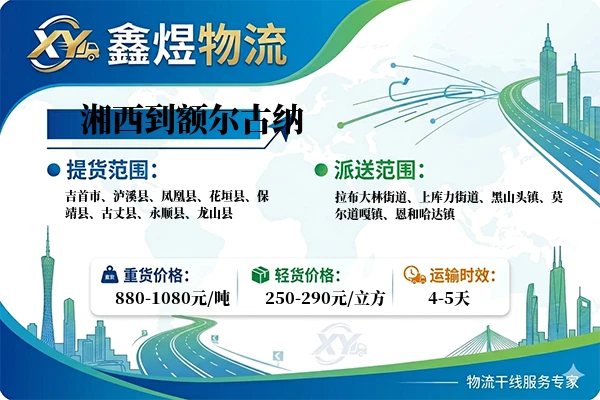 XY 鑫煜物流

湘西到额尔古纳

提货范围：

吉首市、泸溪县、凤凰县、花垣县、保靖县、古丈县、永顺县、龙山县

派送范围：

拉布大林街道、上库力街道、黑山头镇、莫尔道嘎镇、恩和哈达镇

重货价格：
880-1080元/吨

轻货价格：
250-290元/立方

运输时效：
4-5天

XY

物流干线服务专家